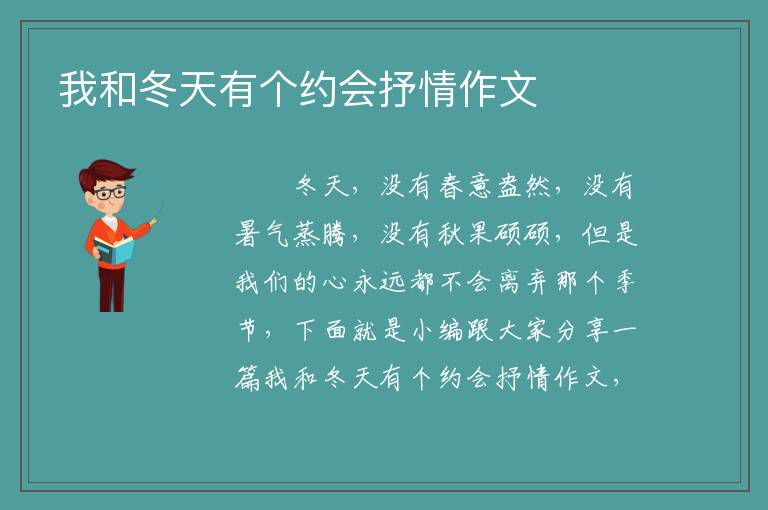 我和冬天有个约会抒情作文

冬天，没有春意盎然，没有暑气蒸腾，没有秋果硕硕，但是我们的心永远都不会离弃那个季节，下面就是小编跟大家分享一篇我和冬天有个约会抒情作文，